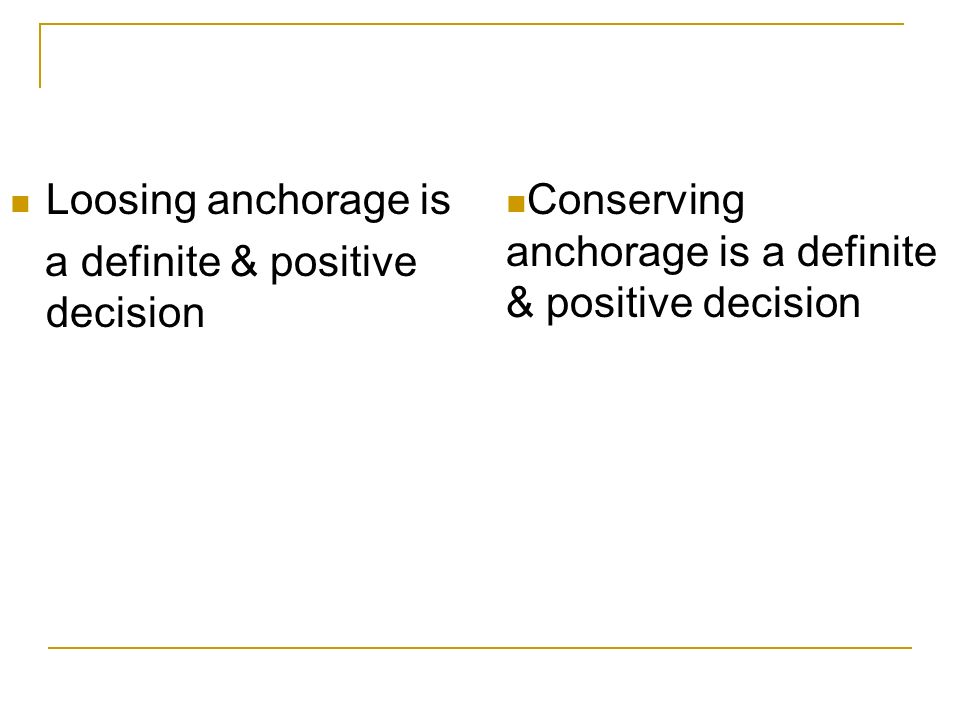 Loosing anchorage is a definite & positive decision

Conserving anchorage is a definite & positive decision